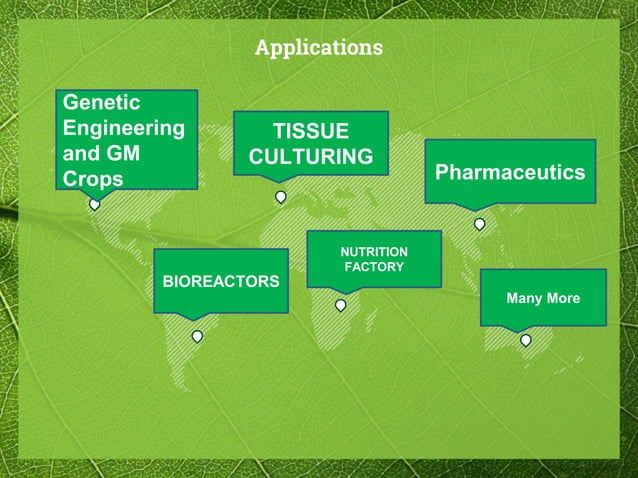 Applications

Genetic Engineering and GM Crops

TISSUE CULTURING

Pharmaceutics

BIOREACTORS

NUTRITION FACTORY

Many More